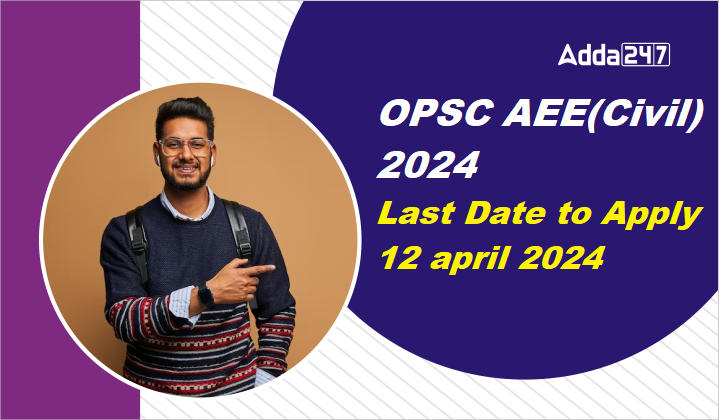 Adda247

OPSC AEE(Civil) 2024

Last Date to Apply 12 april 2024